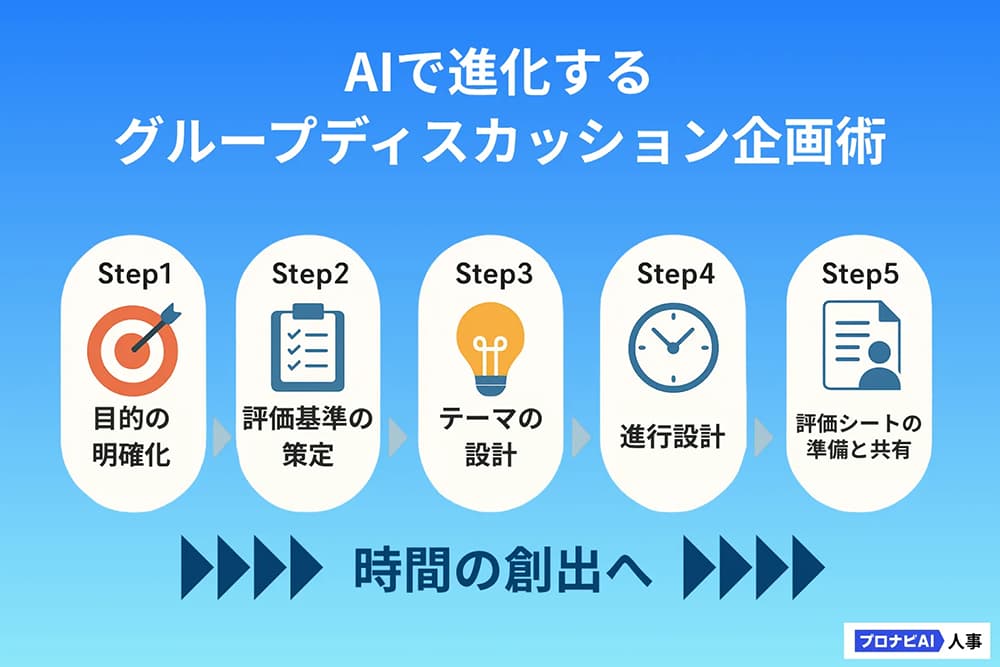 AIで進化する
グループディスカッション企画術

Step1
目的の明確化

Step2
評価基準の策定

Step3
テーマの設計

Step4
進行設計

Step5
評価シートの準備と共有

時間の創出へ

プロナビAI 人事